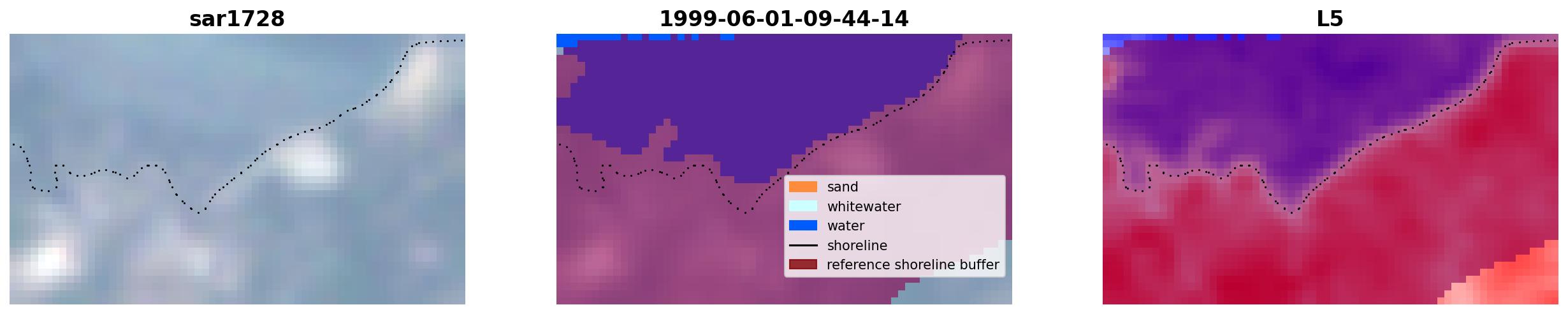 sar1728

1999-06-01-09-44-14

sand
whitewater
water
shoreline
reference shoreline buffer

L5